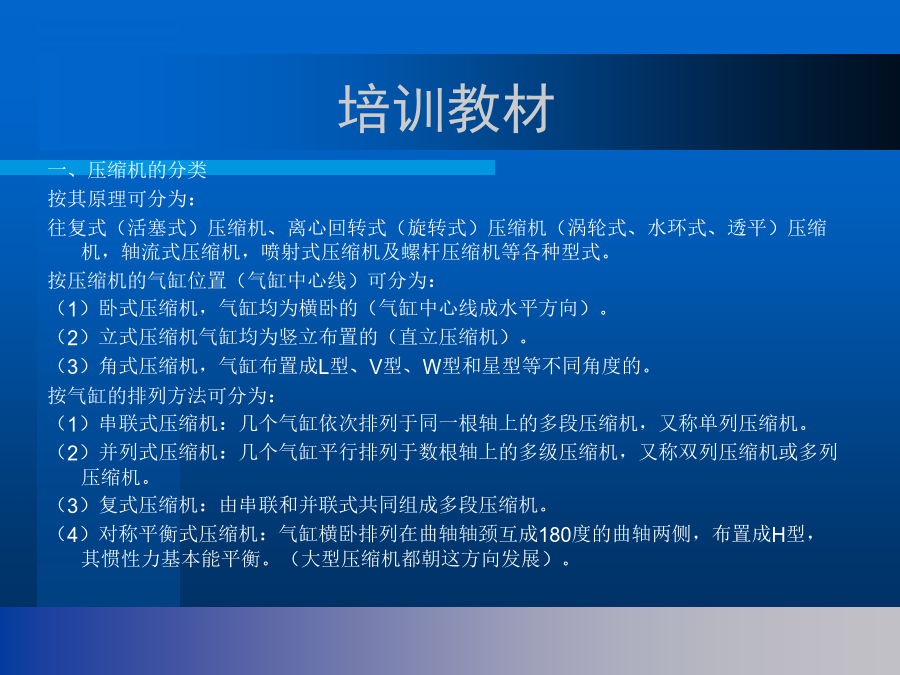 培训教材

一、压缩机的分类

按其原理可分为：

往复式（活塞式）压缩机、离心回转式（旋转式）压缩机（涡轮式、水环式、透平）压缩机，轴流式压缩机，喷射式压缩机及螺杆压缩机等各种型式。

按压缩机的气缸位置（气缸中心线）可分为：

（1）卧式压缩机，气缸均为横卧的（气缸中心线成水平方向）。

（2）立式压缩机气缸均为竖立布置的（直立压缩机）。

（3）角式压缩机，气缸布置成L型、V型、W型和星型等不同角度的。

按气缸的排列方法可分为：

（1）串联式压缩机：几个气缸依次排列于同一根轴上的多段压缩机，又称单列压缩机。

（2）并列式压缩机：几个气缸平行排列于数根轴上的多级压缩机，又称双列压缩机或多列压缩机。

（3）复式压缩机：由串联和并联式共同组成多段压缩机。

（4）对称平衡式压缩机：气缸横卧排列在曲轴轴颈互成180度的曲轴两侧，布置成H型，其惯性力基本能平衡。（大型压缩机都朝这方向发展）。